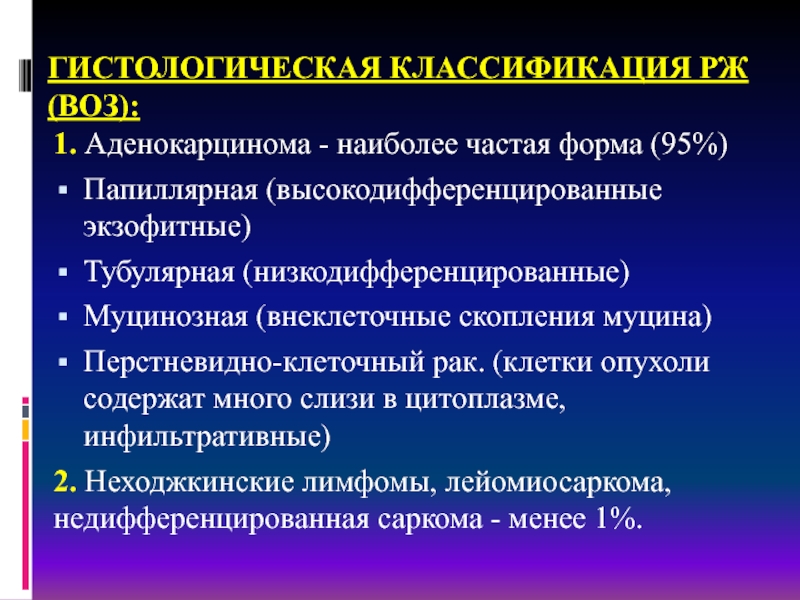 ГИСТОЛОГИЧЕСКАЯ КЛАССИФИКАЦИЯ РЖ (ВОЗ):

1. Аденокарцинома - наиболее частая форма (95%)

▪ Папиллярная (высокодифференцированные экзофитные)

▪ Тубулярная (низкодифференцированные)

▪ Муцинозная (внеклеточные скопления муцина)

▪ Перстневидно-клеточный рак. (клетки опухоли содержат много слизи в цитоплазме, инфильтративные)

2. Неходжкинские лимфомы, лейомиосаркома, недифференцированная саркома - менее 1%.